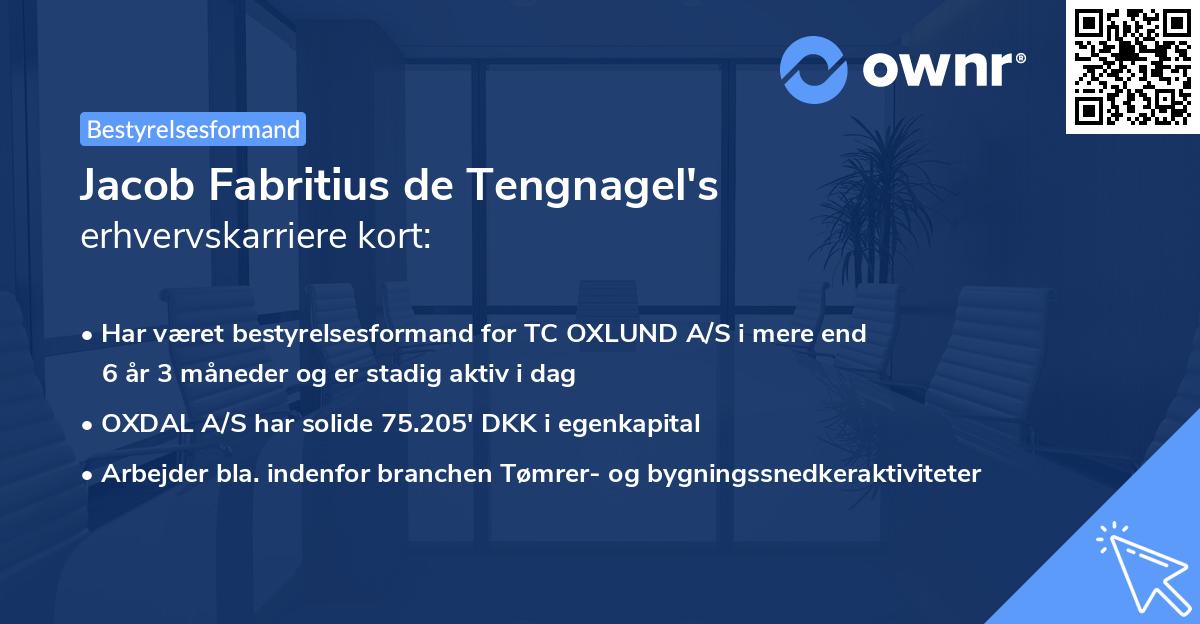 ownr®

Bestyrelsesformand

Jacob Fabritius de Tengnagel's
erhvervskarriere kort:

• Har været bestyrelsesformand for TC OXLUND A/S i mere end 6 år 3 måneder og er stadig aktiv i dag
• OXDAL A/S har solide 75.205' DKK i egenkapital
• Arbejder bla. indenfor branchen Tømrer- og bygningssnedkeraktiviteter